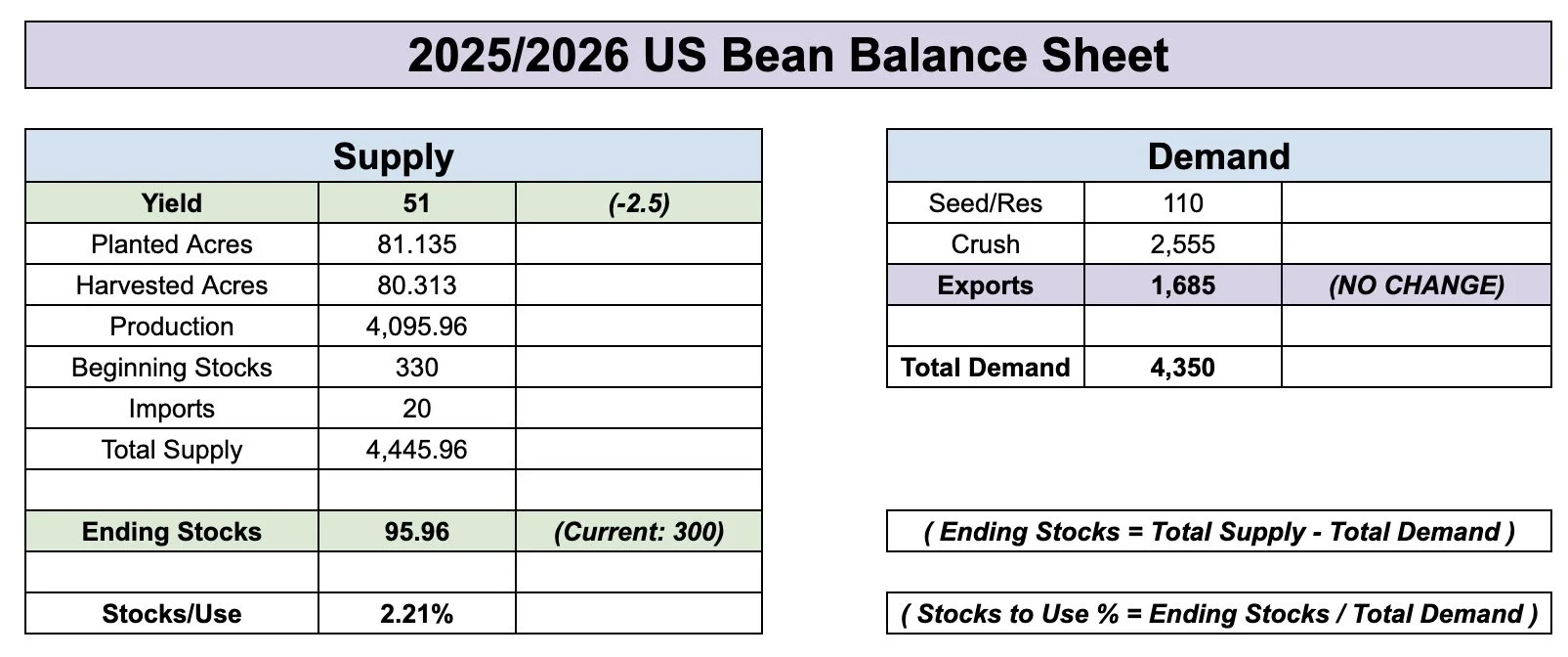 2025/2026 US Bean Balance Sheet

| Supply | | |
|---|---|---|
| Yield | 51 | (-2.5) |
| Planted Acres | 81.135 | |
| Harvested Acres | 80.313 | |
| Production | 4,095.96 | |
| Beginning Stocks | 330 | |
| Imports | 20 | |
| Total Supply | 4,445.96 | |
| | | |
| Ending Stocks | 95.96 | (Current: 300) |
| | | |
| Stocks/Use | 2.21% | |

| Demand | | |
|---|---|---|
| Seed/Res | 110 | |
| Crush | 2,555 | |
| Exports | 1,685 | (NO CHANGE) |
| | | |
| Total Demand | 4,350 | |

( Ending Stocks = Total Supply - Total Demand )

( Stocks to Use % = Ending Stocks / Total Demand )